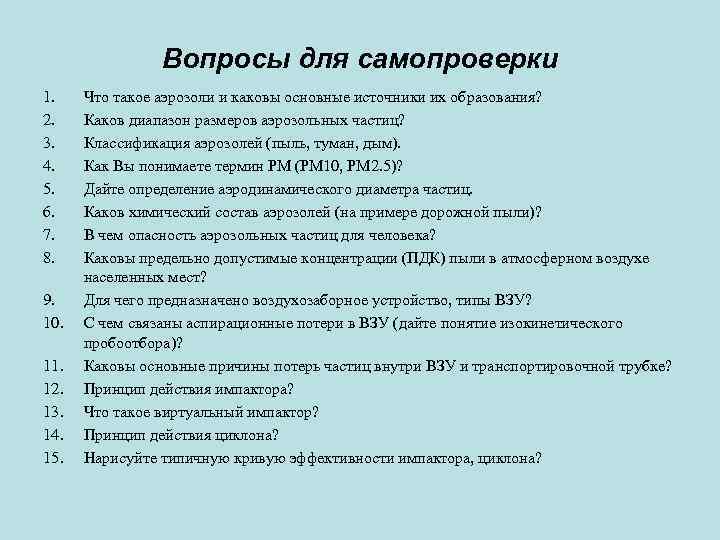 Вопросы для самопроверки

1. Что такое аэрозоли и каковы основные источники их образования?
2. Каков диапазон размеров аэрозольных частиц?
3. Классификация аэрозолей (пыль, туман, дым).
4. Как Вы понимаете термин PM (PM10, PM2.5)?
5. Дайте определение аэродинамического диаметра частиц.
6. Каков химический состав аэрозолей (на примере дорожной пыли)?
7. В чем опасность аэрозольных частиц для человека?
8. Каковы предельно допустимые концентрации (ПДК) пыли в атмосферном воздухе населенных мест?
9. Для чего предназначено воздухозаборное устройство, типы ВЗУ?
10. С чем связаны аспирационные потери в ВЗУ (дайте понятие изокинетического пробоотбора)?
11. Каковы основные причины потерь частиц внутри ВЗУ и транспортировочной трубке?
12. Принцип действия импактора?
13. Что такое виртуальный импактор?
14. Принцип действия циклона?
15. Нарисуйте типичную кривую эффективности импактора, циклона?